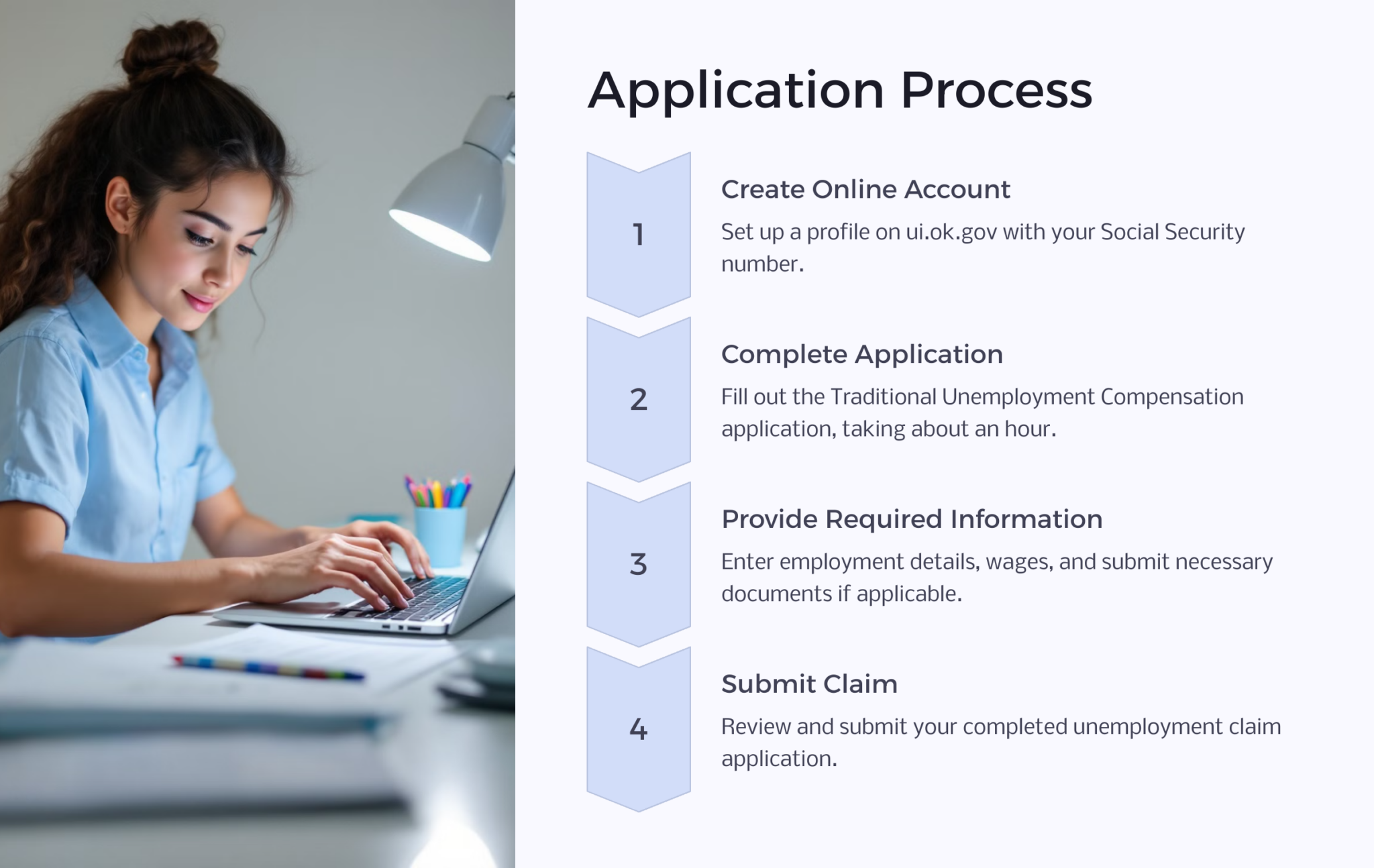 Application Process

1

Create Online Account

Set up a profile on ui.ok.gov with your Social Security number.

2

Complete Application

Fill out the Traditional Unemployment Compensation application, taking about an hour.

3

Provide Required Information

Enter employment details, wages, and submit necessary documents if applicable.

4

Submit Claim

Review and submit your completed unemployment claim application.